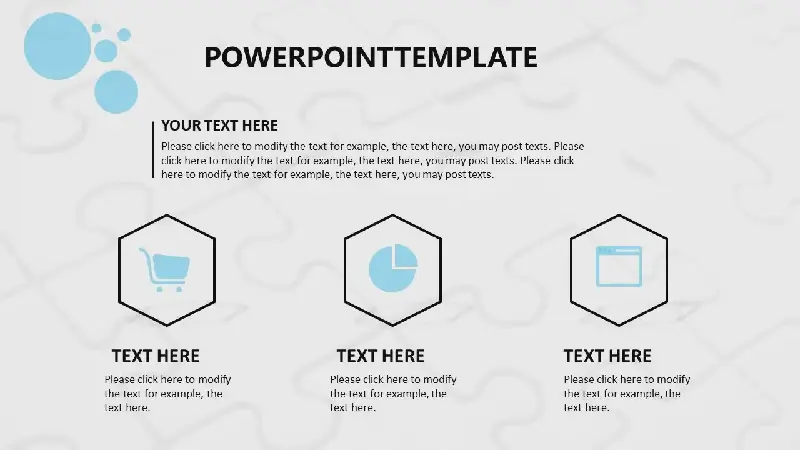 POWERPOINTTEMPLATE

YOUR TEXT HERE

Please click here to modify the text for example, the text here, you may post texts. Please click here to modify the text for example, the text here, you may post texts. Please click here to modify the text for example, the text here, you may post texts.

TEXT HERE

Please click here to modify the text for example, the text here.

TEXT HERE

Please click here to modify the text for example, the text here.

TEXT HERE

Please click here to modify the text for example, the text here.